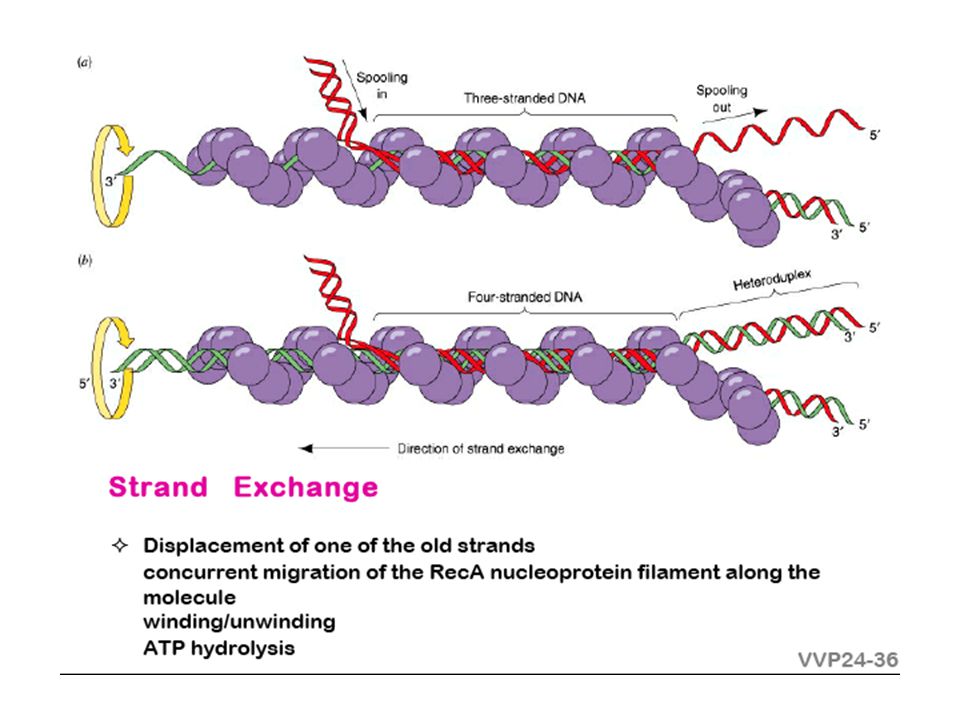 (a)

Spooling in

Three-stranded DNA

Spooling out

3′

5′

3′ 5′

(b)

Four-stranded DNA

Heteroduplex

5′ 3′

3′ 5′

3′ 5′

Direction of strand exchange

Strand Exchange

✧ Displacement of one of the old strands
concurrent migration of the RecA nucleoprotein filament along the molecule
winding/unwinding
ATP hydrolysis

VVP24-36